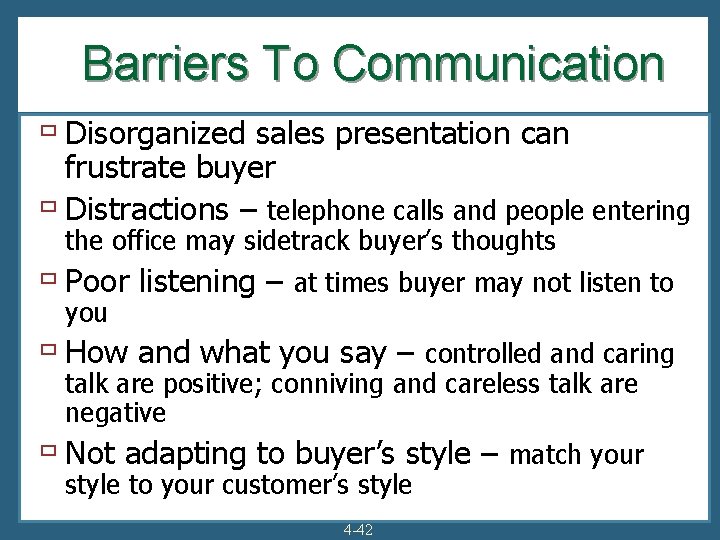 Barriers To Communication

Disorganized sales presentation can frustrate buyer

Distractions – telephone calls and people entering the office may sidetrack buyer's thoughts

Poor listening – at times buyer may not listen to you

How and what you say – controlled and caring talk are positive; conniving and careless talk are negative

Not adapting to buyer's style – match your style to your customer's style

4-42